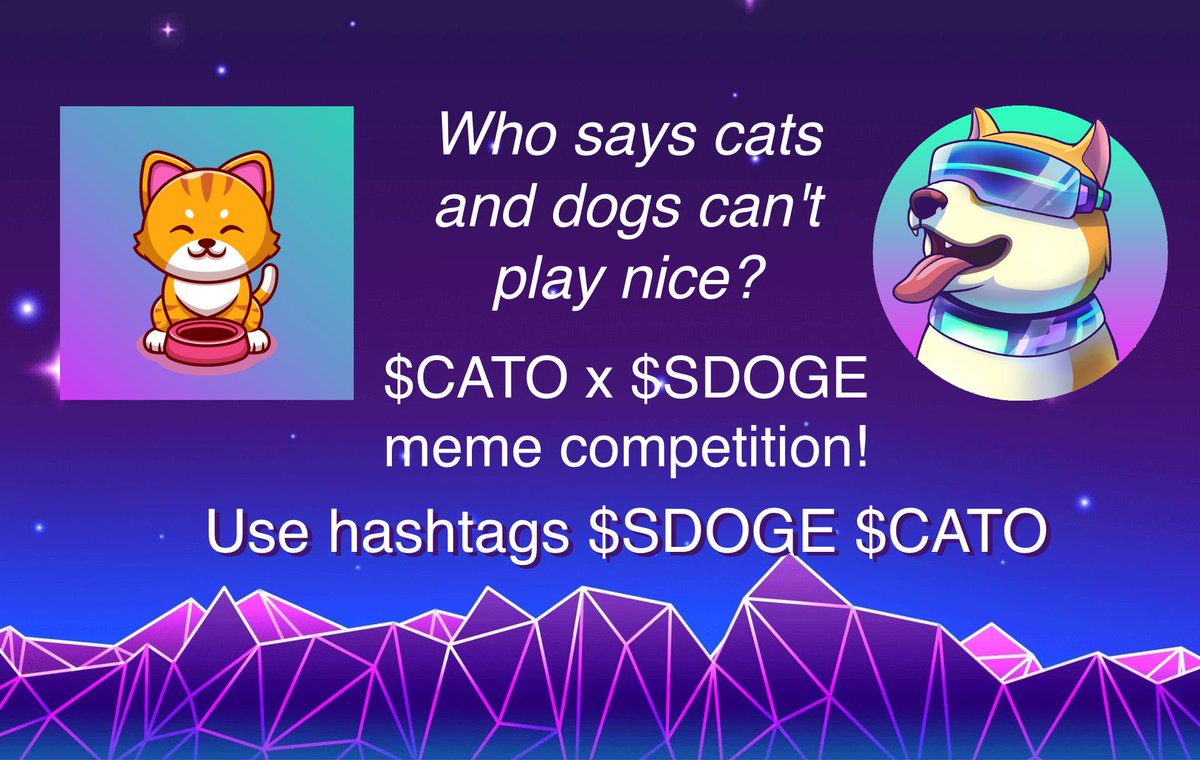 Who says cats and dogs can't play nice?

\$CATO x \$SDOGE meme competition!

Use hashtags \$SDOGE \$CATO